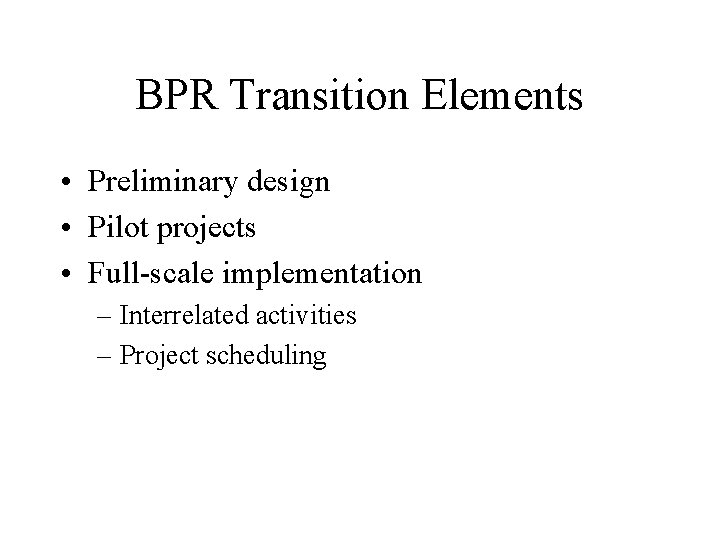 BPR Transition Elements

• Preliminary design
• Pilot projects
• Full-scale implementation
– Interrelated activities
– Project scheduling